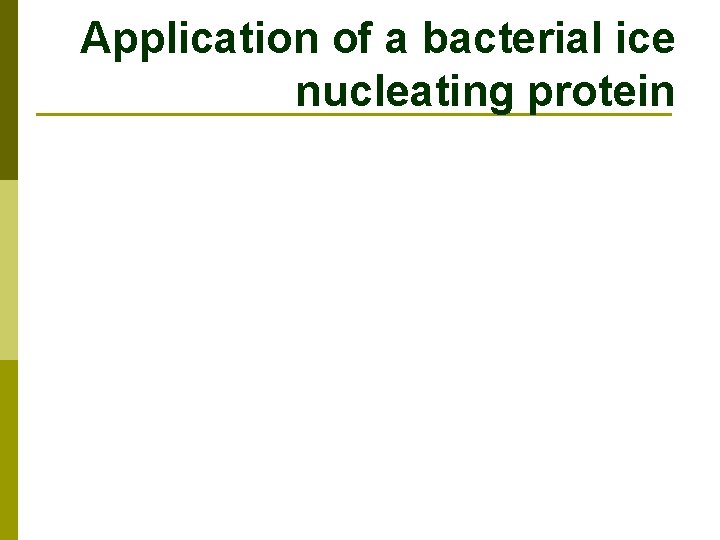 Application of a bacterial ice nucleating protein